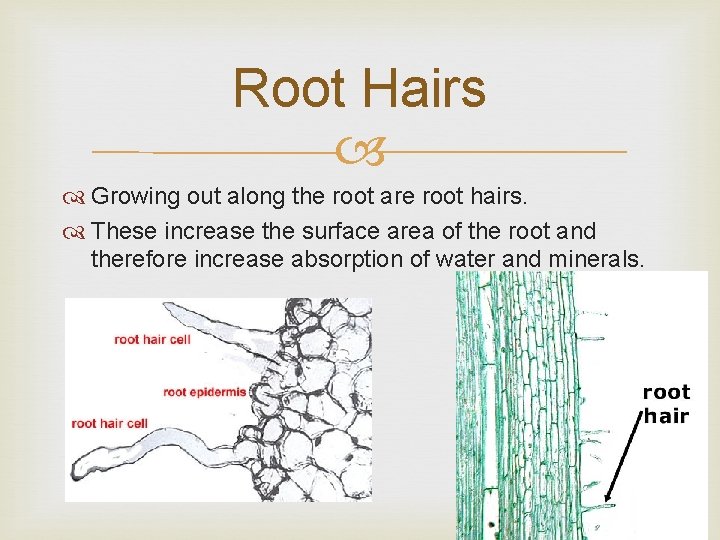 Root Hairs

Growing out along the root are root hairs.

These increase the surface area of the root and therefore increase absorption of water and minerals.

root hair cell

root epidermis

root hair cell

root hair